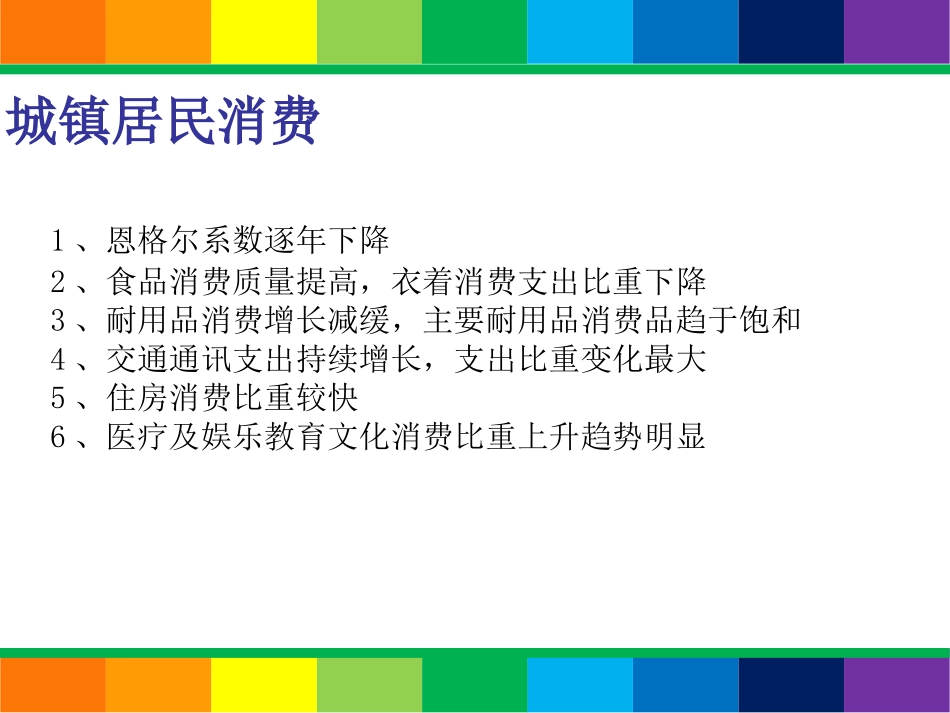 城镇居民消费

1、恩格尔系数逐年下降
2、食品消费质量提高，衣着消费支出比重下降
3、耐用品消费增长减缓，主要耐用品消费品趋于饱和
4、交通通讯支出持续增长，支出比重变化最大
5、住房消费比重较快
6、医疗及娱乐教育文化消费比重上升趋势明显